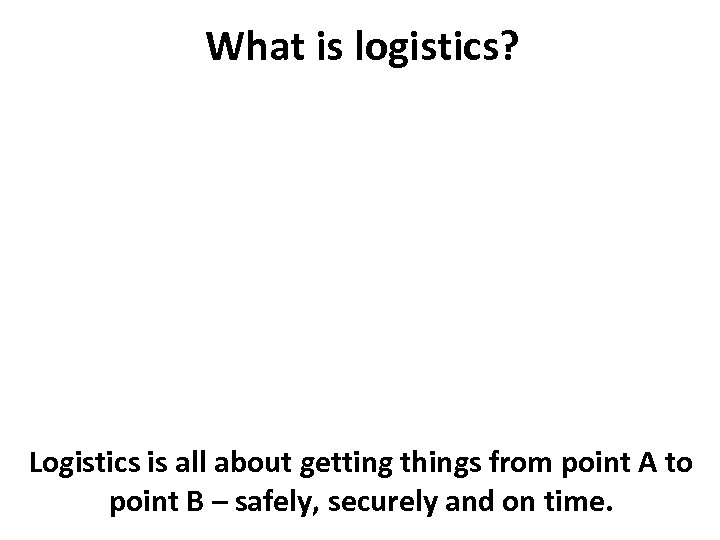 What is logistics?

Logistics is all about getting things from point A to point B – safely, securely and on time.